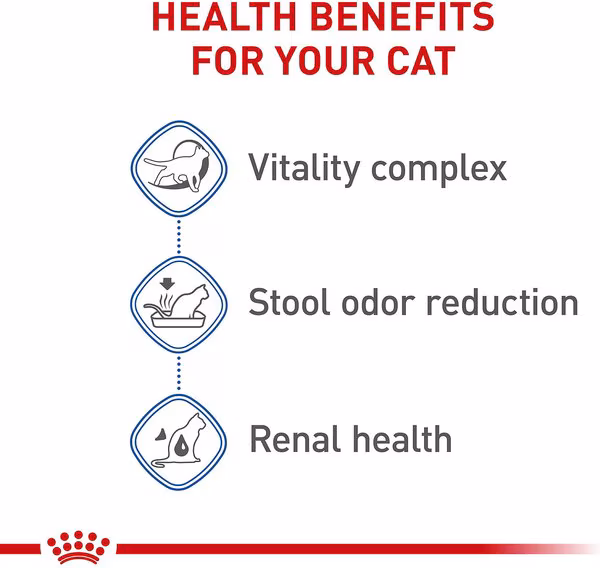 HEALTH BENEFITS
FOR YOUR CAT

Vitality complex

Stool odor reduction

Renal health